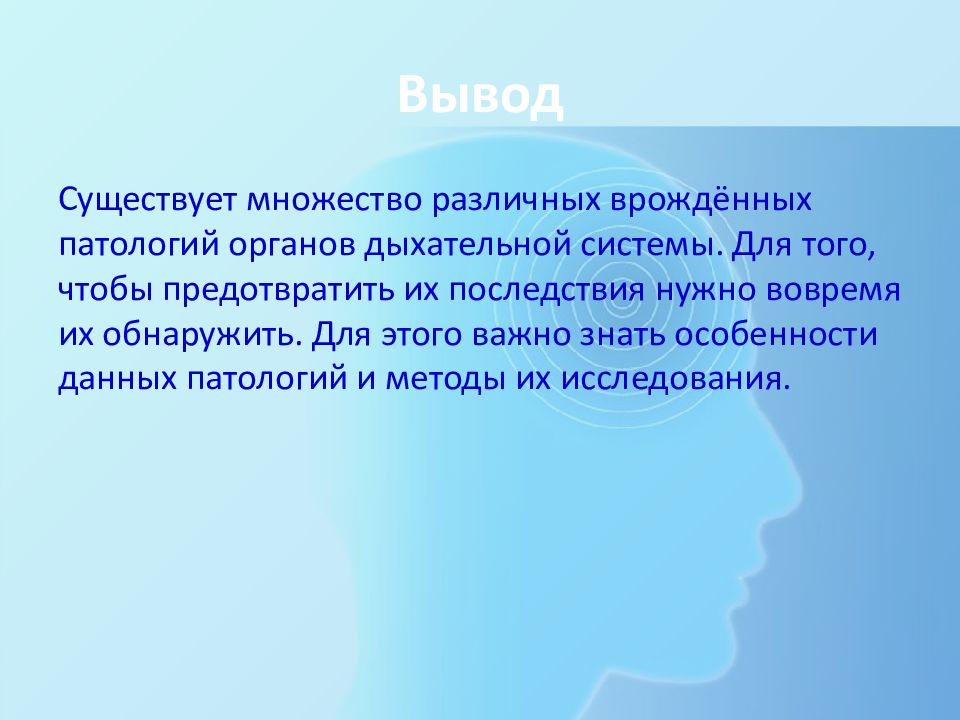 Вывод

Существует множество различных врождённых патологий органов дыхательной системы. Для того, чтобы предотвратить их последствия нужно вовремя их обнаружить. Для этого важно знать особенности данных патологий и методы их исследования.